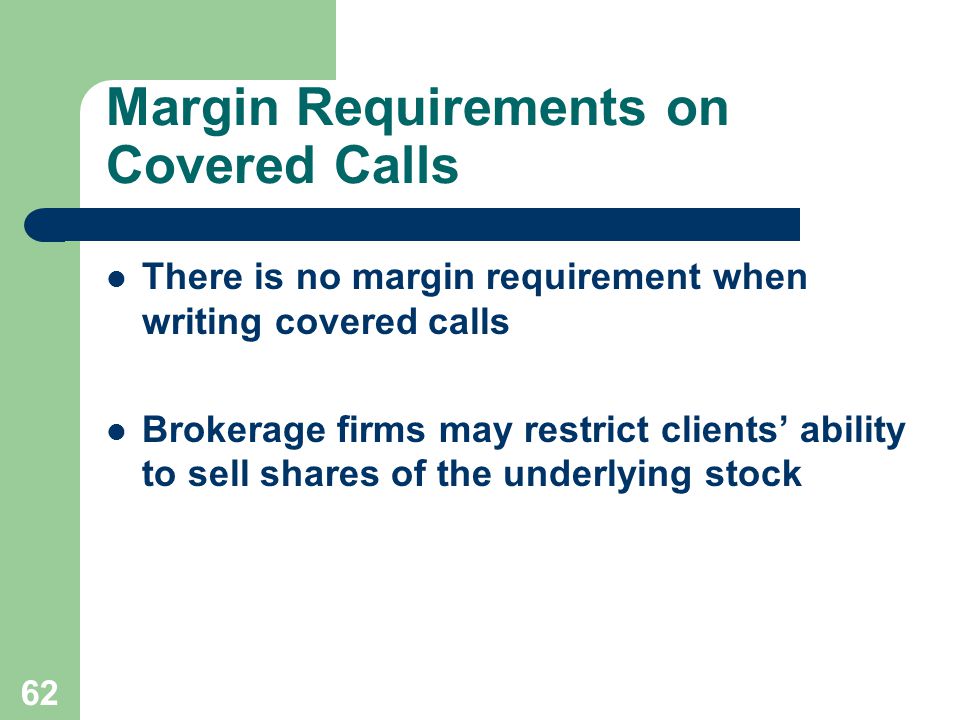 Margin Requirements on Covered Calls

- There is no margin requirement when writing covered calls

- Brokerage firms may restrict clients’ ability to sell shares of the underlying stock

62